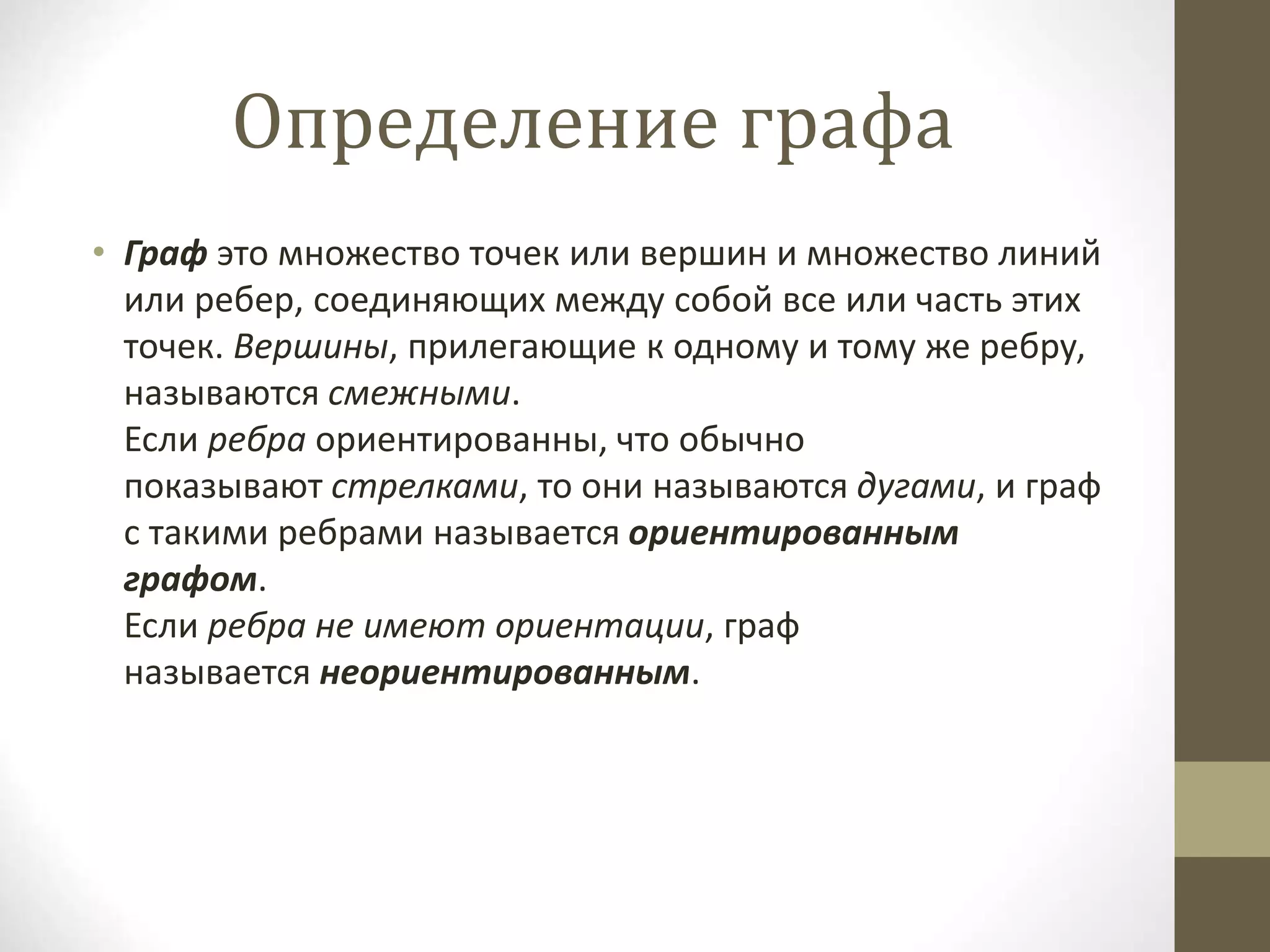 Определение графа

• Граф это множество точек или вершин и множество линий или ребер, соединяющих между собой все или часть этих точек. Вершины, прилегающие к одному и тому же ребру, называются смежными.
Если ребра ориентированны, что обычно показывают стрелками, то они называются дугами, и граф с такими ребрами называется ориентированным графом.
Если ребра не имеют ориентации, граф называется неориентированным.